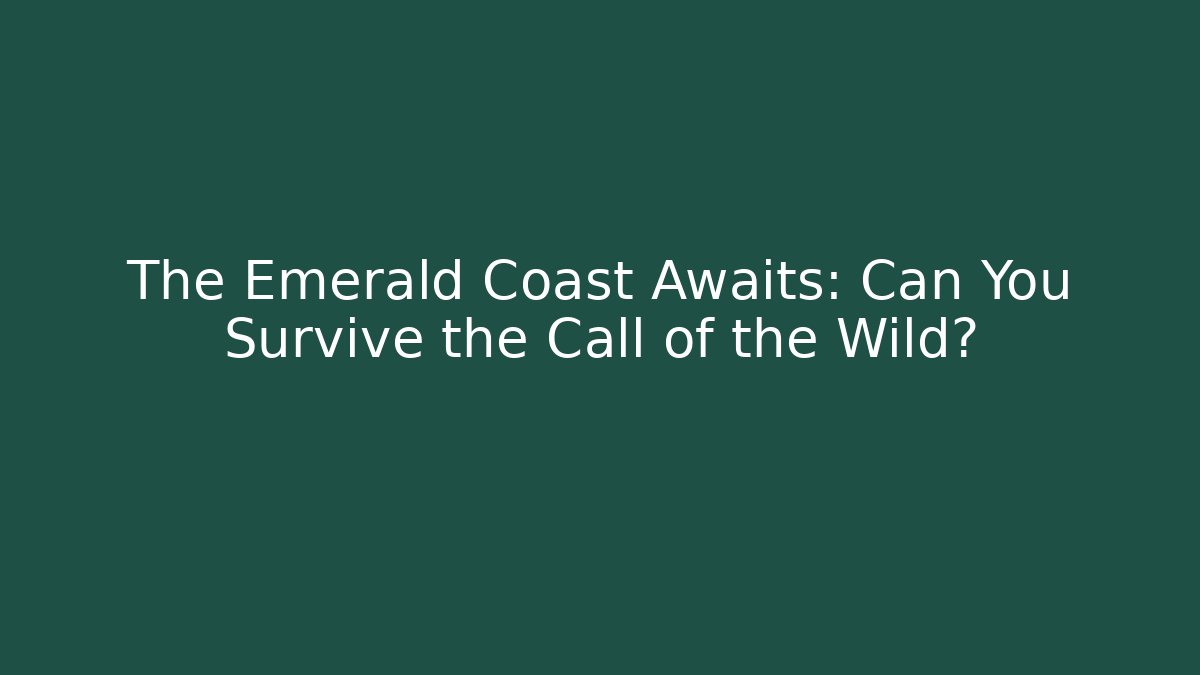 The Emerald Coast Awaits: Can You Survive the Call of the Wild?